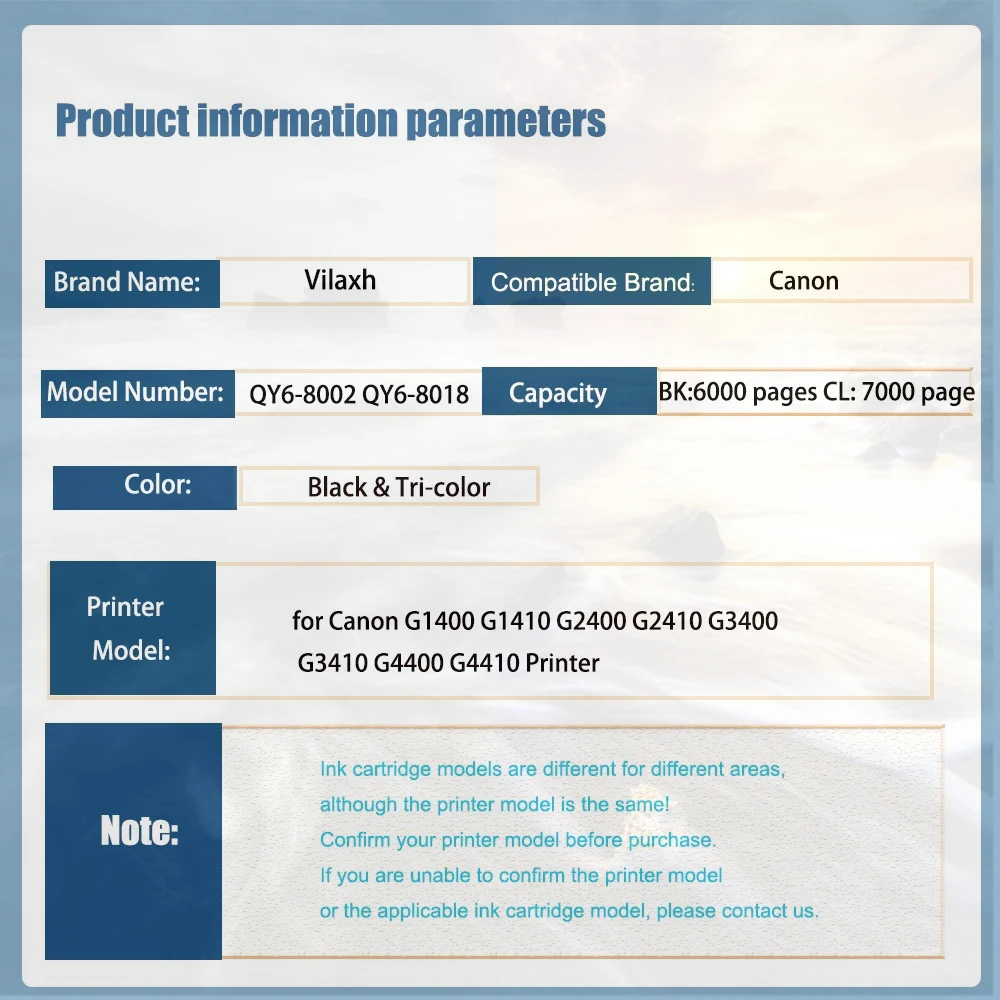 Product information parameters

Brand Name: Vilaxh

Compatible Brand: Canon

Model Number: QY6-8002 QY6-8018

Capacity BK:6000 pages CL: 7000 page

Color: Black & Tri-color

Printer Model: for Canon G1400 G1410 G2400 G2410 G3400 G3410 G4400 G4410 Printer

Note:

Ink cartridge models are different for different areas, although the printer model is the same!
Confirm your printer model before purchase.
If you are unable to confirm the printer model or the applicable ink cartridge model, please contact us.